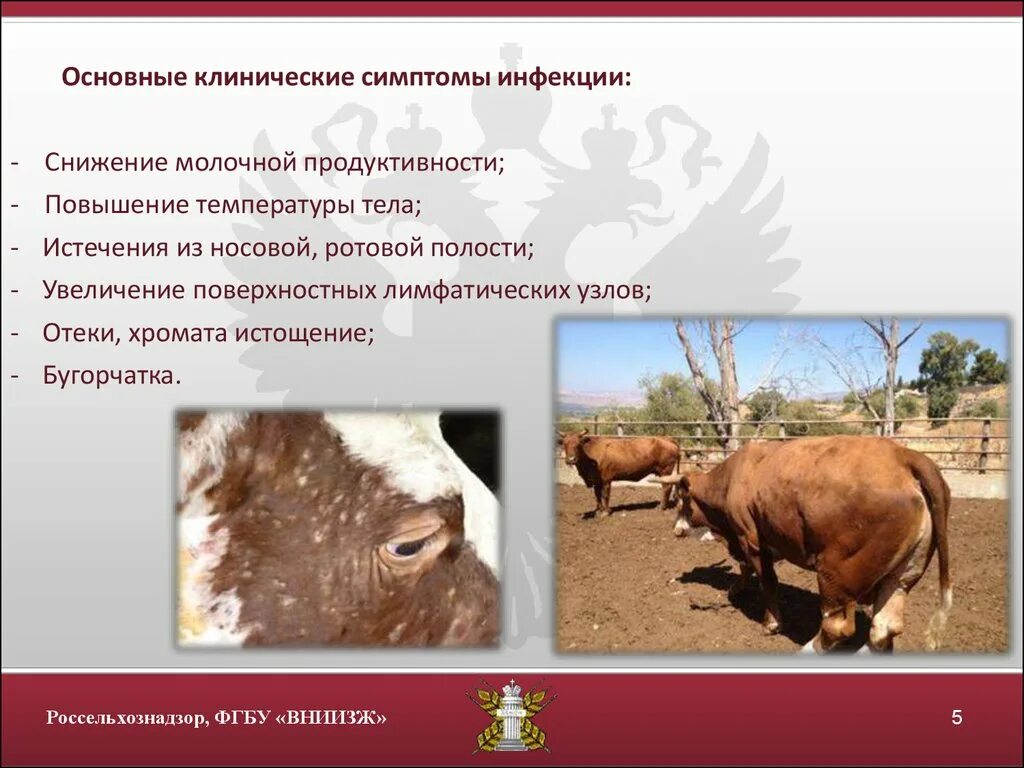 Основные клинические симптомы инфекции:

- Снижение молочной продуктивности;
- Повышение температуры тела;
- Истечения из носовой, ротовой полости;
- Увеличение поверхностных лимфатических узлов;
- Отеки, хромата истощение;
- Бугорчатка.

Россельхознадзор, ФГБУ «ВНИИЗЖ»

5